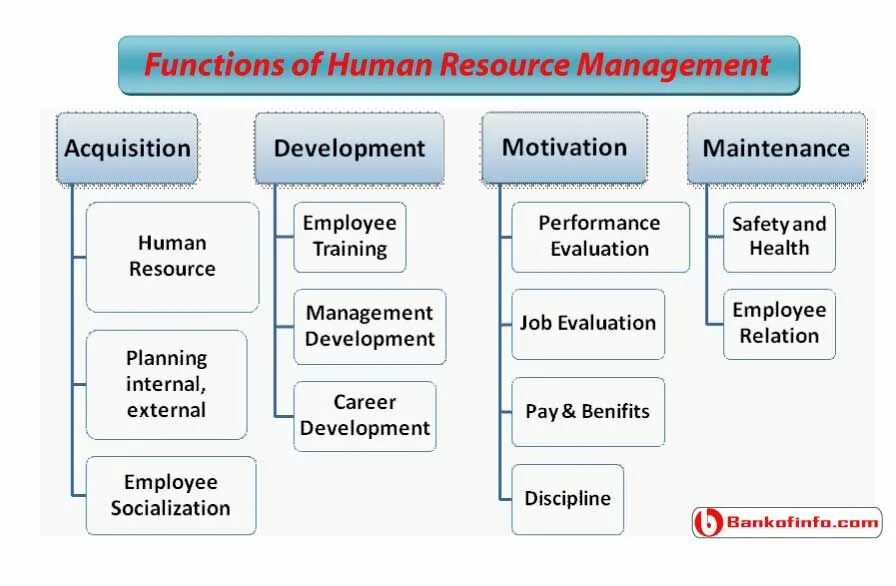 Functions of Human Resource Management

Acquisition

Human Resource

Planning internal, external

Employee Socialization

Development

Employee Training

Management Development

Career Development

Motivation

Performance Evaluation

Job Evaluation

Pay & Benifits

Discipline

Maintenance

Safety and Health

Employee Relation

Bankofinfo.com